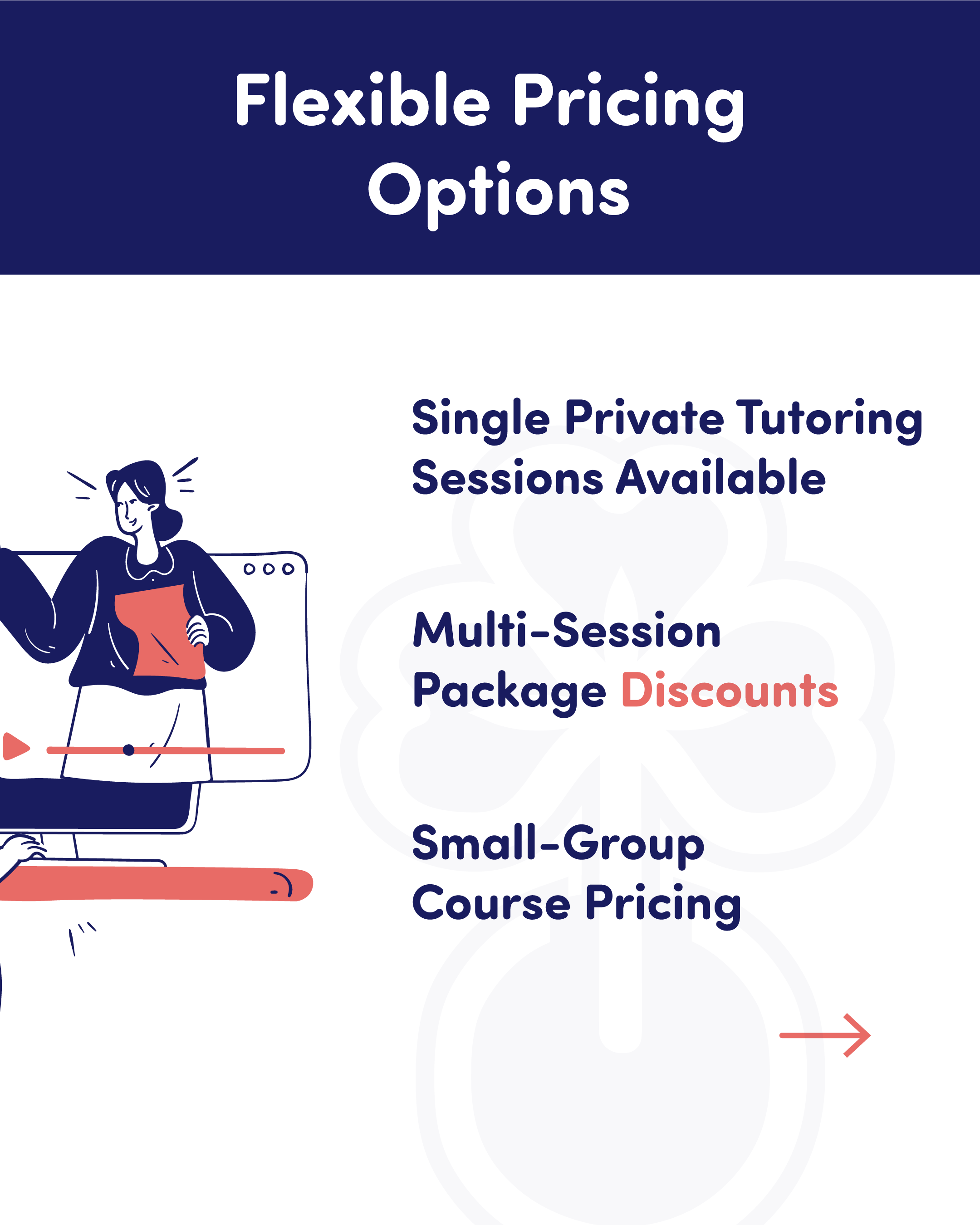 Flexible Pricing Options

Single Private Tutoring Sessions Available

Multi-Session Package Discounts

Small-Group Course Pricing